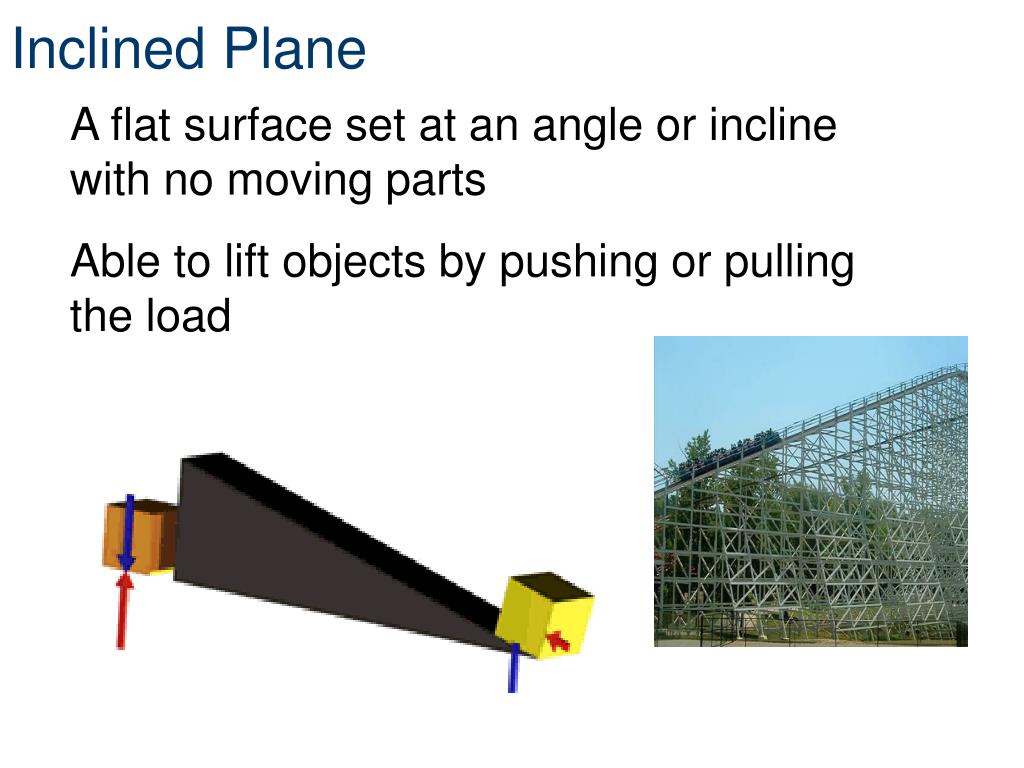 Inclined Plane

A flat surface set at an angle or incline with no moving parts

Able to lift objects by pushing or pulling the load